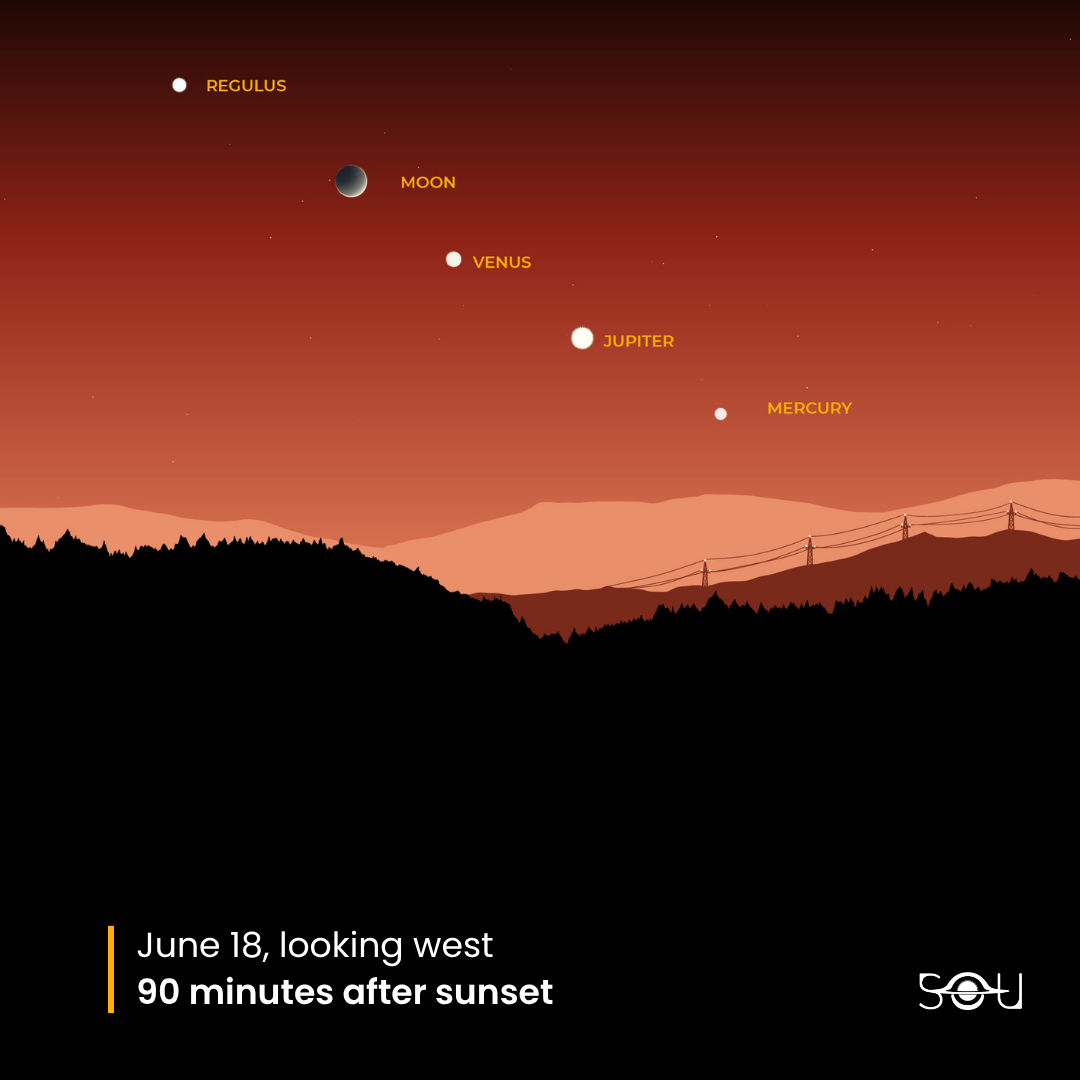 REGULUS

MOON

VENUS

JUPITER

MERCURY

June 18, looking west
90 minutes after sunset

SOU